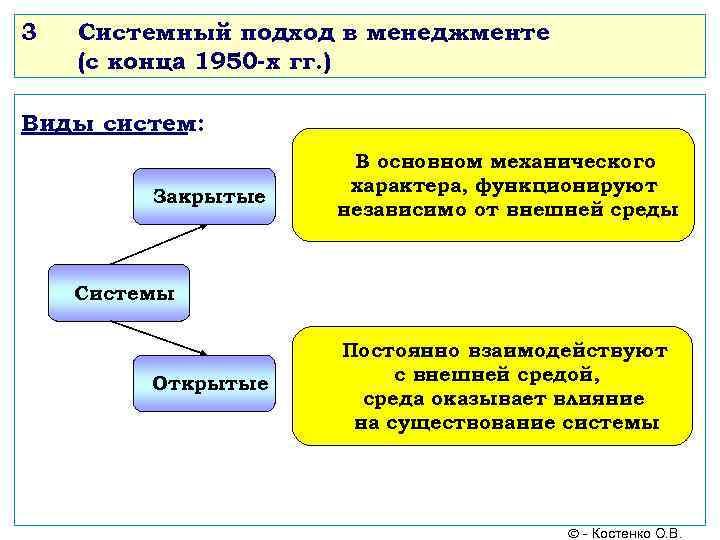 3 Системный подход в менеджменте (с конца 1950-х гг.)

Виды систем:

Закрытые

В основном механического характера, функционируют независимо от внешней среды

Системы

Открытые

Постоянно взаимодействуют с внешней средой, среда оказывает влияние на существование системы

© - Костенко О.В.